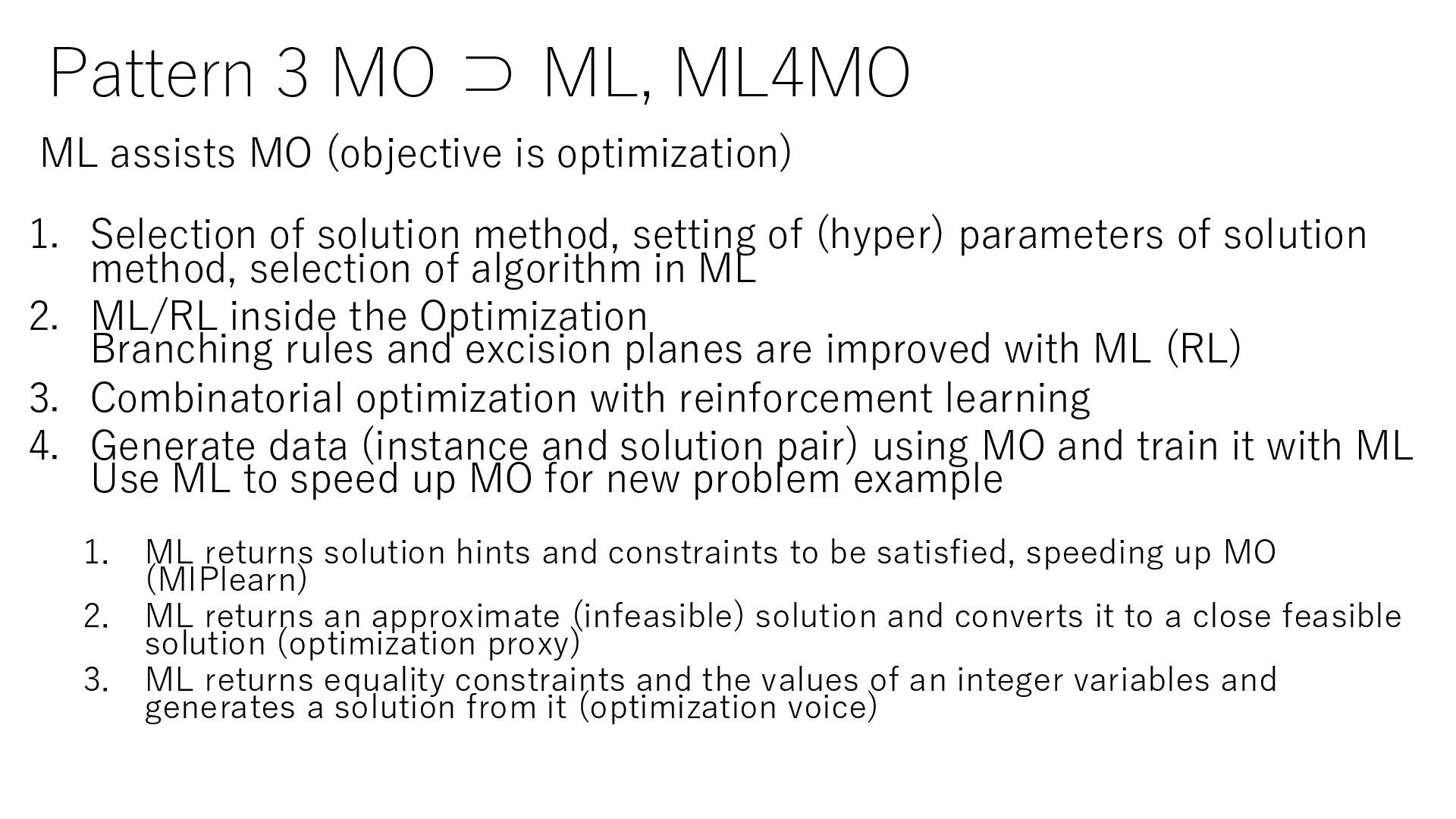 Pattern 3 MO $\supset$ ML, ML4MO

ML assists MO (objective is optimization)

1. Selection of solution method, setting of (hyper) parameters of solution method, selection of algorithm in ML
2. ML/RL inside the Optimization
Branching rules and excision planes are improved with ML (RL)
3. Combinatorial optimization with reinforcement learning
4. Generate data (instance and solution pair) using MO and train it with ML
Use ML to speed up MO for new problem example

1. ML returns solution hints and constraints to be satisfied, speeding up MO (MIPlearn)
2. ML returns an approximate (infeasible) solution and converts it to a close feasible solution (optimization proxy)
3. ML returns equality constraints and the values of an integer variables and generates a solution from it (optimization voice)